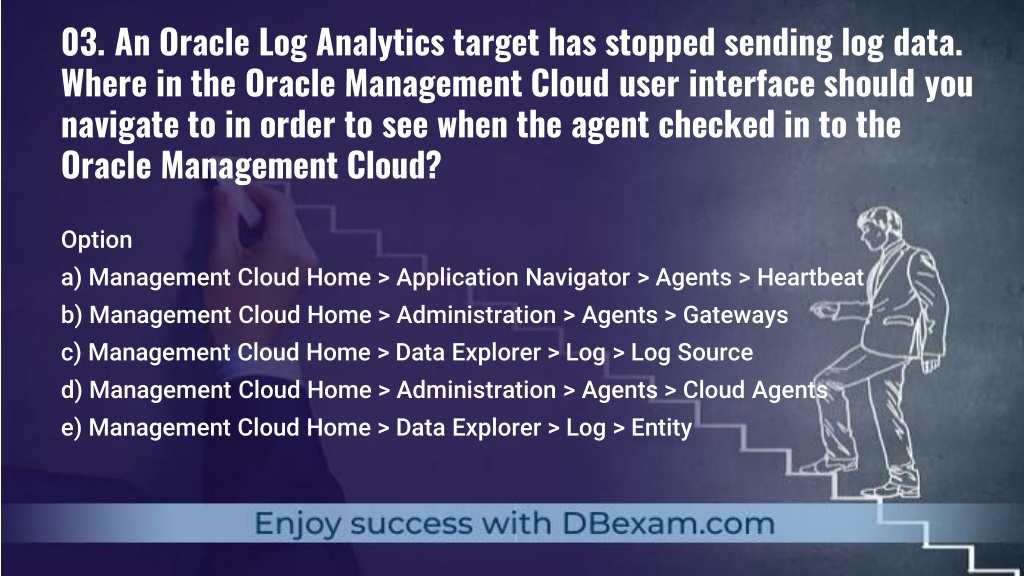 03. An Oracle Log Analytics target has stopped sending log data. Where in the Oracle Management Cloud user interface should you navigate to in order to see when the agent checked in to the Oracle Management Cloud?

Option
a) Management Cloud Home > Application Navigator > Agents > Heartbeat
b) Management Cloud Home > Administration > Agents > Gateways
c) Management Cloud Home > Data Explorer > Log > Log Source
d) Management Cloud Home > Administration > Agents > Cloud Agents
e) Management Cloud Home > Data Explorer > Log > Entity

Enjoy success with DBexam.com